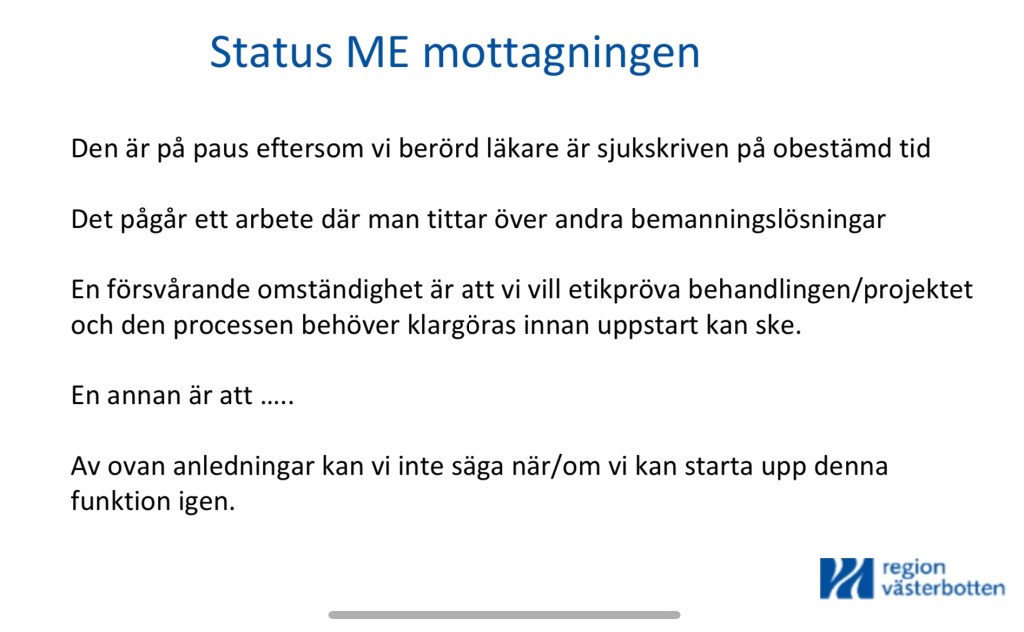 Status ME mottagningen

Den är på paus eftersom vi berörd läkare är sjukskriven på obestämd tid

Det pågår ett arbete där man tittar över andra bemanningslösningar

En försvårande omständighet är att vi vill etikpröva behandlingen/projektet och den processen behöver klargöras innan uppstart kan ske.

En annan är att …..

Av ovan anledningar kan vi inte säga när/om vi kan starta upp denna funktion igen.

region västerbotten